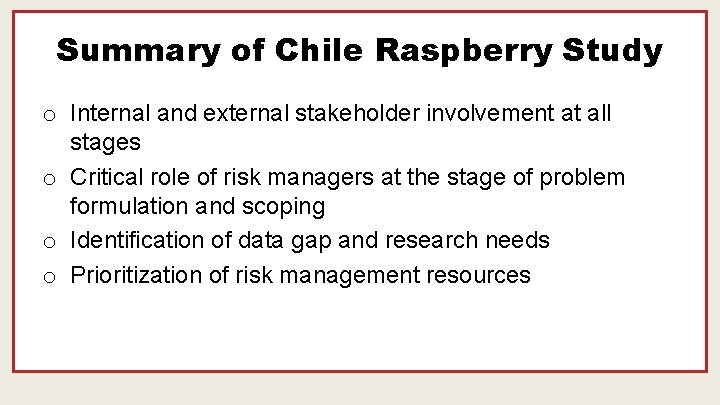 Summary of Chile Raspberry Study

o Internal and external stakeholder involvement at all stages

o Critical role of risk managers at the stage of problem formulation and scoping

o Identification of data gap and research needs

o Prioritization of risk management resources